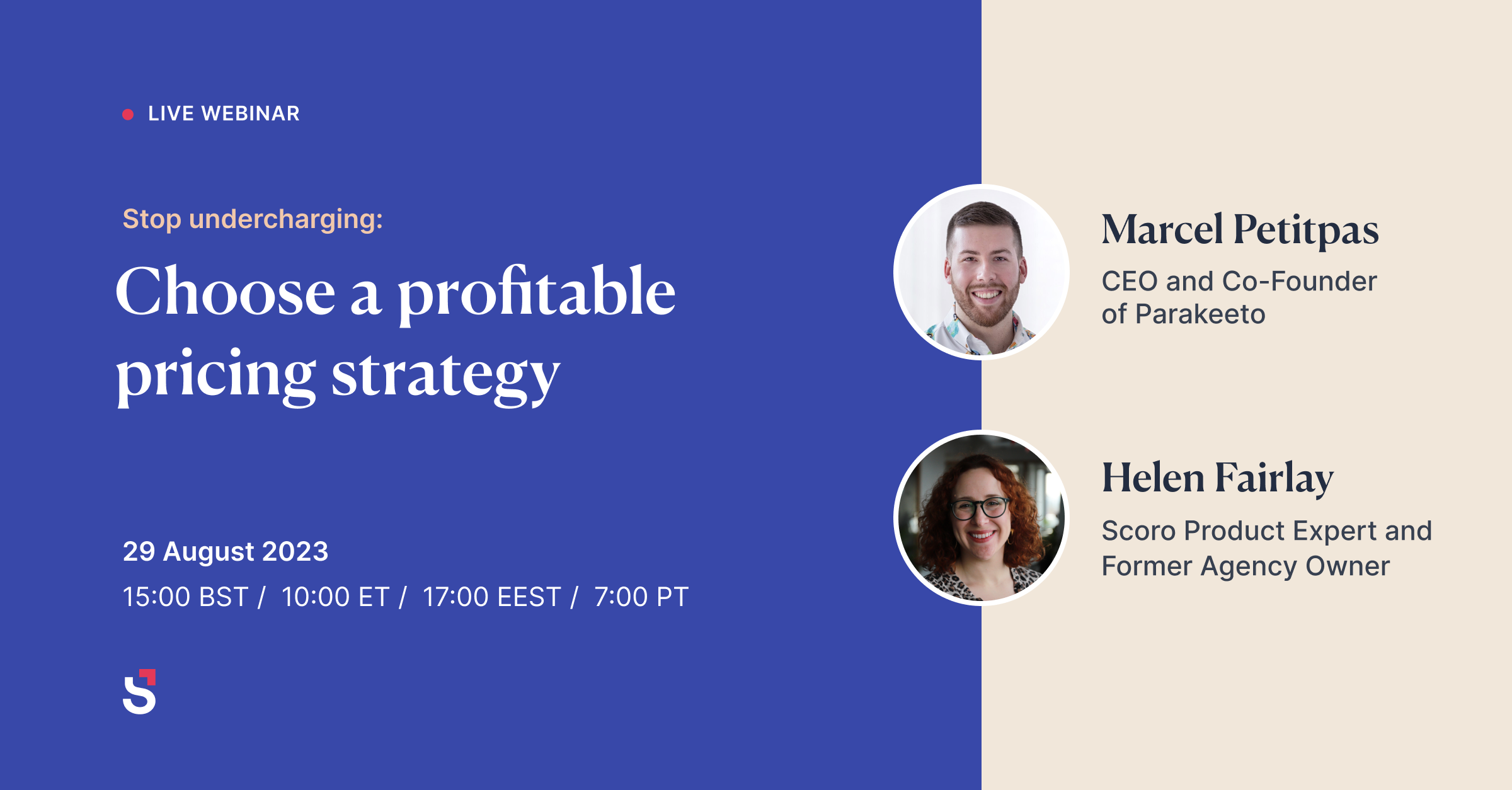 LIVE WEBINAR

Stop undercharging:

Choose a profitable pricing strategy

29 August 2023

15:00 BST / 10:00 ET / 17:00 EEST / 7:00 PT

Marcel Petitpas

CEO and Co-Founder of Parakeeto

Helen Fairlay

Scoro Product Expert and Former Agency Owner